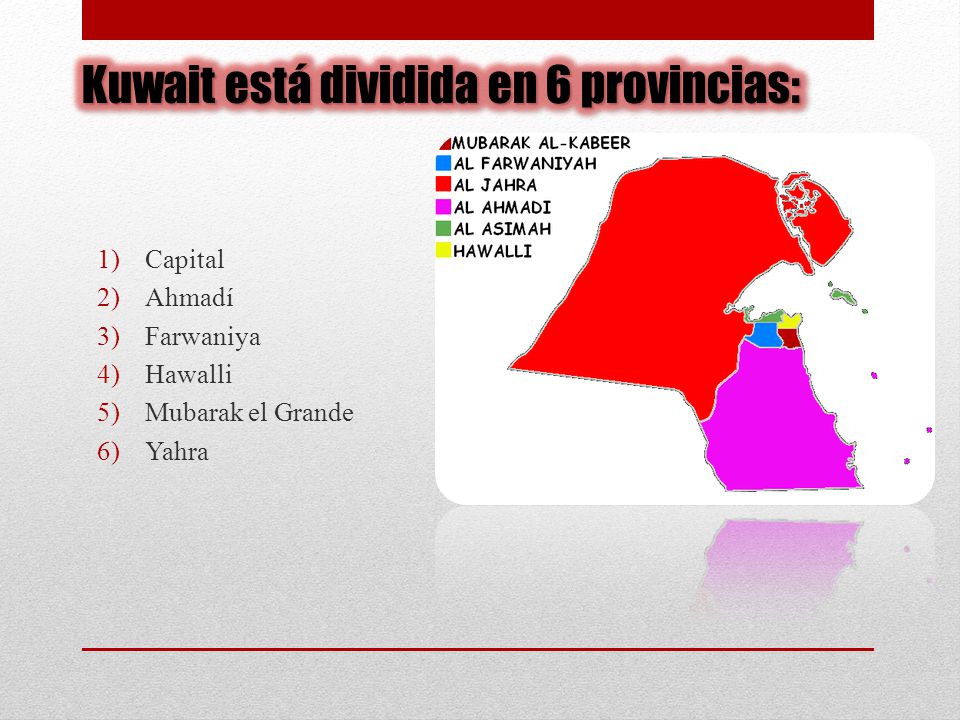 Kuwait está dividida en 6 provincias:

1) Capital
2) Ahmadí
3) Farwaniya
4) Hawalli
5) Mubarak el Grande
6) Yahra

MUBARAK AL-KABEER
AL FARWANIYAH
AL JAHRA
AL AHMADI
AL ASIMAH
HAWALLI